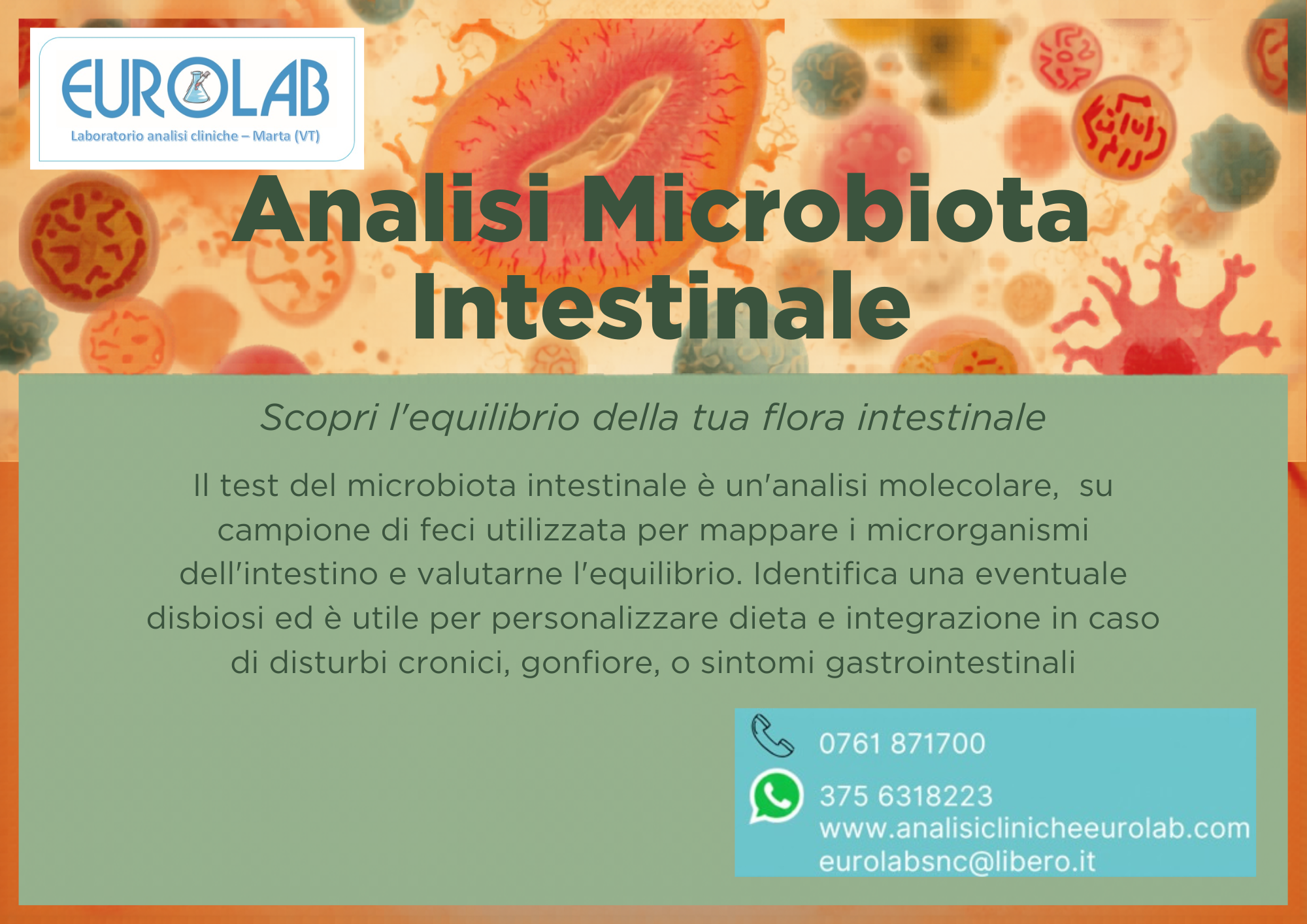 EUROLAB
Laboratorio analisi cliniche – Marta (VT)

Analisi Microbiota Intestinale

Scopri l'equilibrio della tua flora intestinale

Il test del microbiota intestinale è un'analisi molecolare, su campione di feci utilizzata per mappare i microrganismi dell'intestino e valutarne l'equilibrio. Identifica una eventuale disbiosi ed è utile per personalizzare dieta e integrazione in caso di disturbi cronici, gonfiore, o sintomi gastrointestinali

0761 871700
375 6318223
www.analisiclinicheeurolab.com
eurolabsnc@libero.it